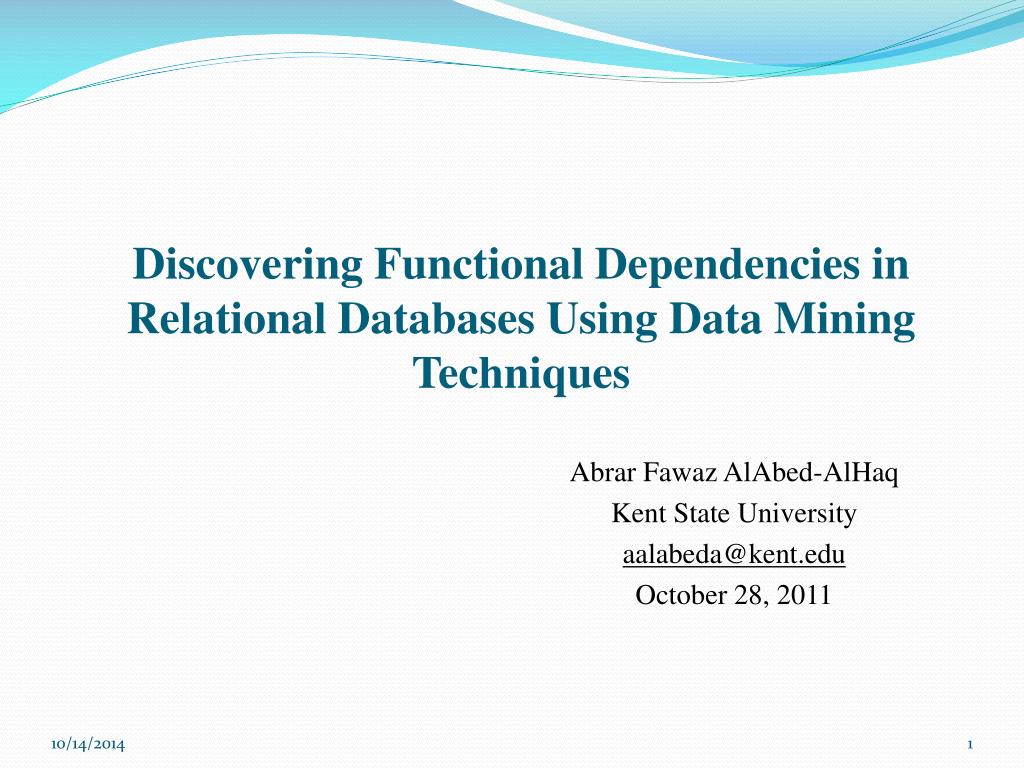 Discovering Functional Dependencies in Relational Databases Using Data Mining Techniques

Abrar Fawaz AlAbed-AlHaq
Kent State University
aalabeda@kent.edu
October 28, 2011

10/14/2014

1